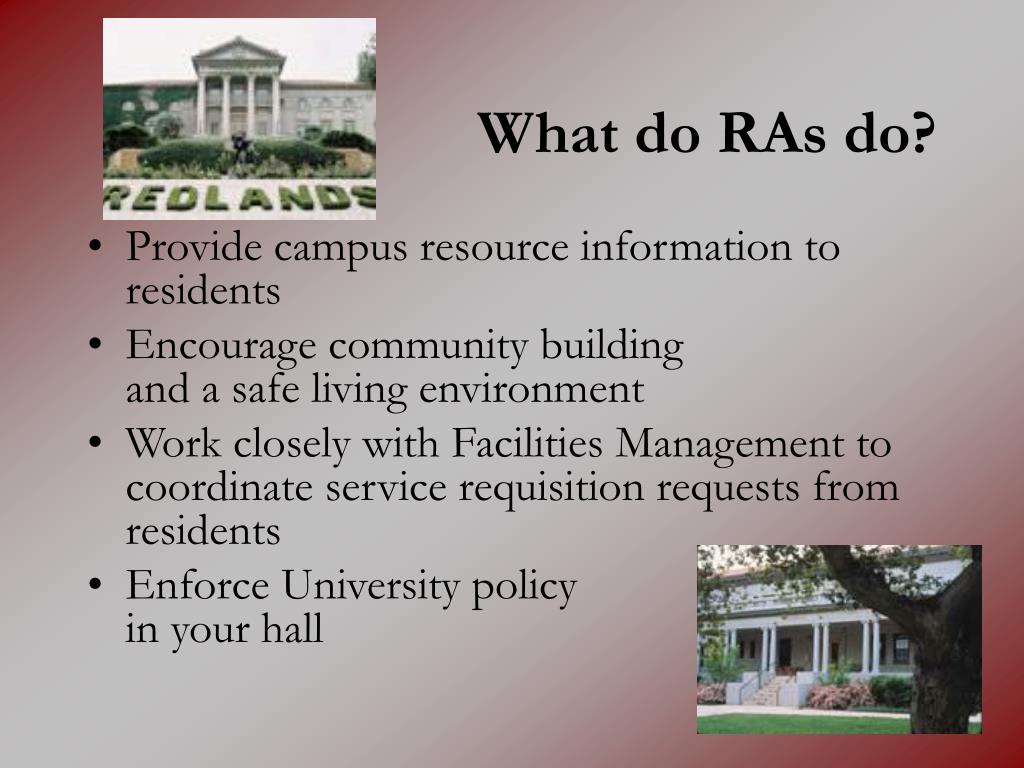 REDLANDS

What do RAs do?

• Provide campus resource information to residents
• Encourage community building and a safe living environment
• Work closely with Facilities Management to coordinate service requisition requests from residents
• Enforce University policy in your hall